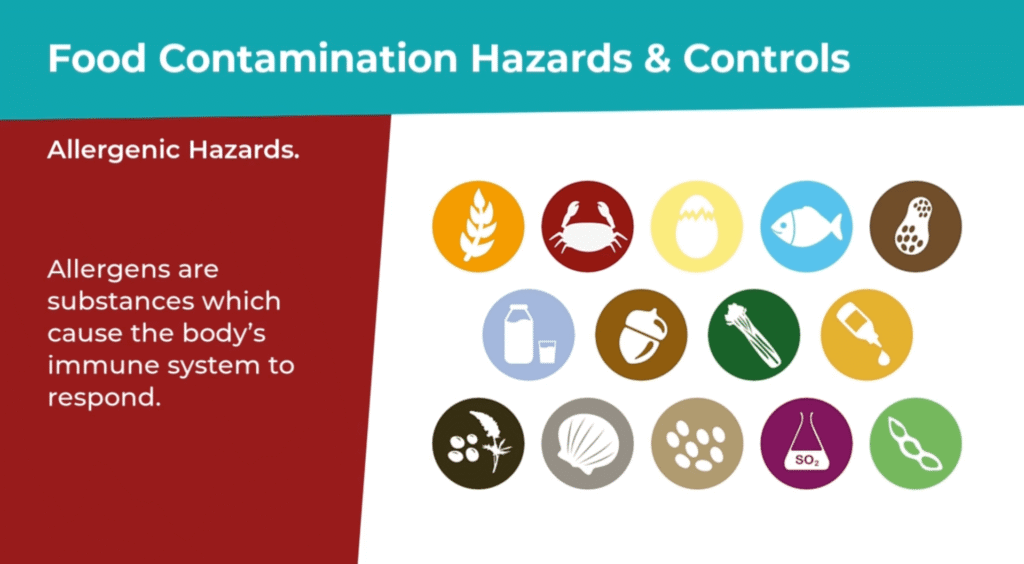 Food Contamination Hazards & Controls

Allergenic Hazards.

Allergens are substances which cause the body's immune system to respond.

$SO_2$